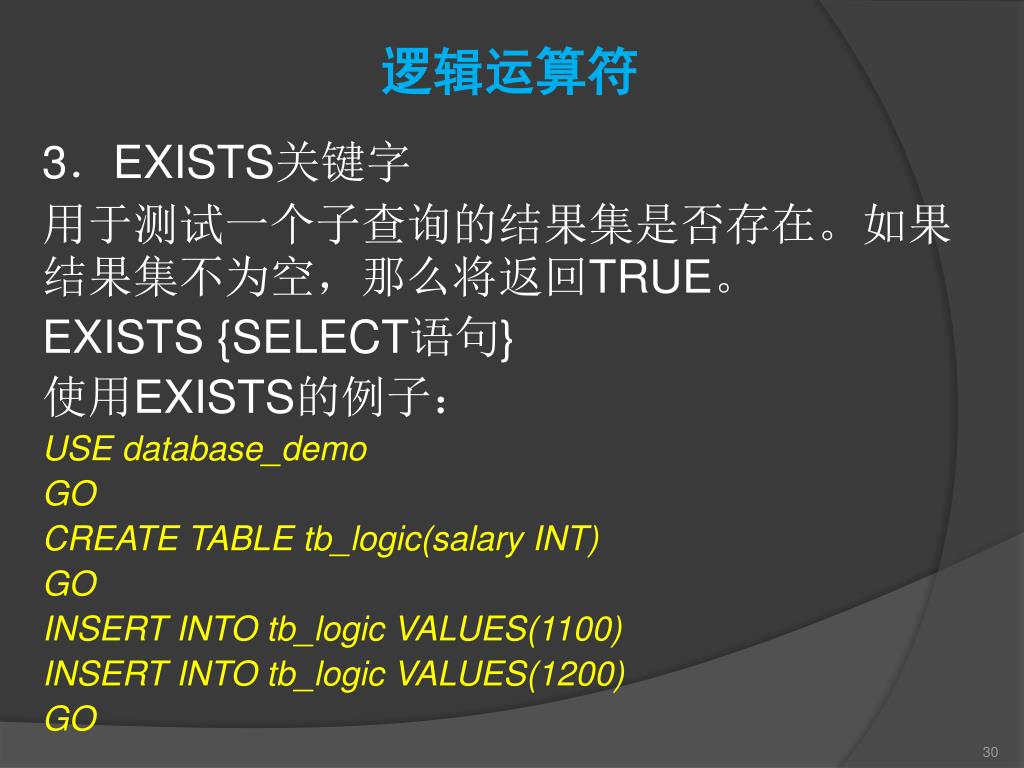 逻辑运算符

3．EXISTS关键字

用于测试一个子查询的结果集是否存在。如果结果集不为空，那么将返回TRUE。

EXISTS {SELECT语句}

使用EXISTS的例子：

USE database_demo
GO
CREATE TABLE tb_logic(salary INT)
GO
INSERT INTO tb_logic VALUES(1100)
INSERT INTO tb_logic VALUES(1200)
GO

30